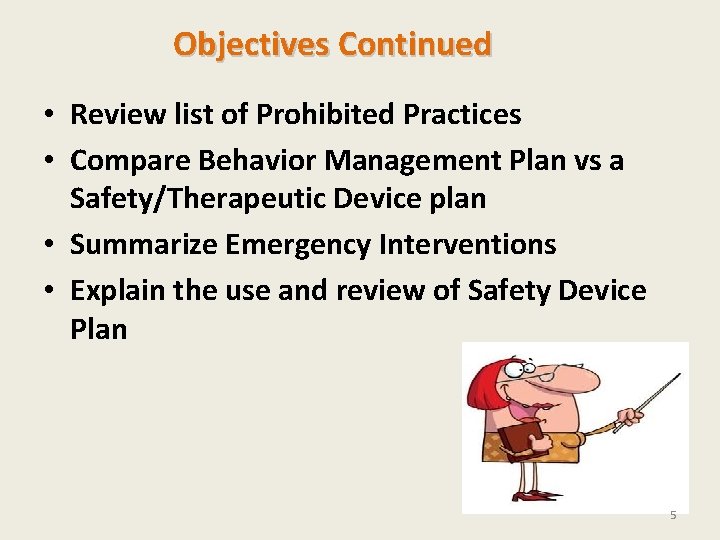 Objectives Continued

• Review list of Prohibited Practices
• Compare Behavior Management Plan vs a Safety/Therapeutic Device plan
• Summarize Emergency Interventions
• Explain the use and review of Safety Device Plan

5